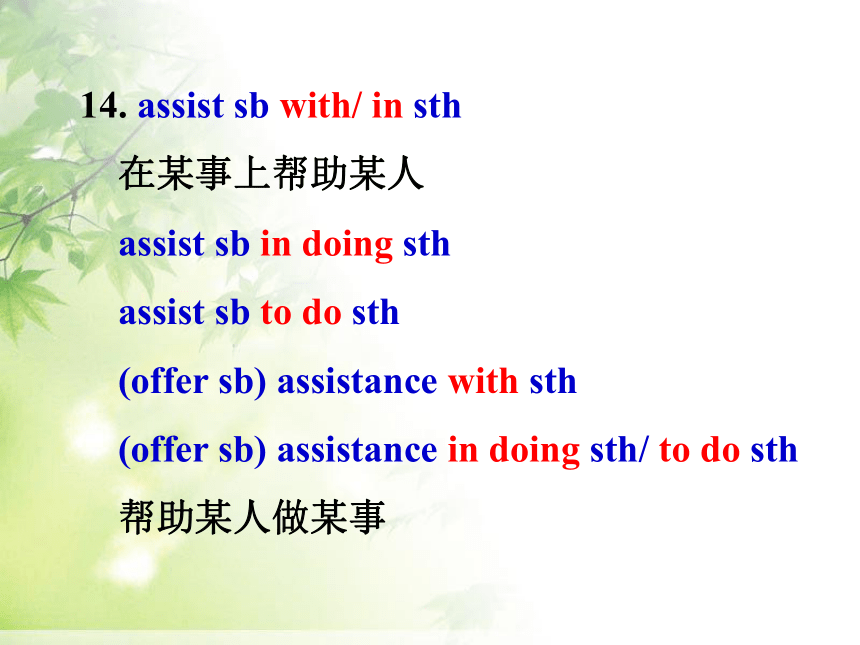 14. assist sb with/ in sth

在某事上帮助某人

assist sb in doing sth

assist sb to do sth

(offer sb) assistance with sth

(offer sb) assistance in doing sth/ to do sth

帮助某人做某事